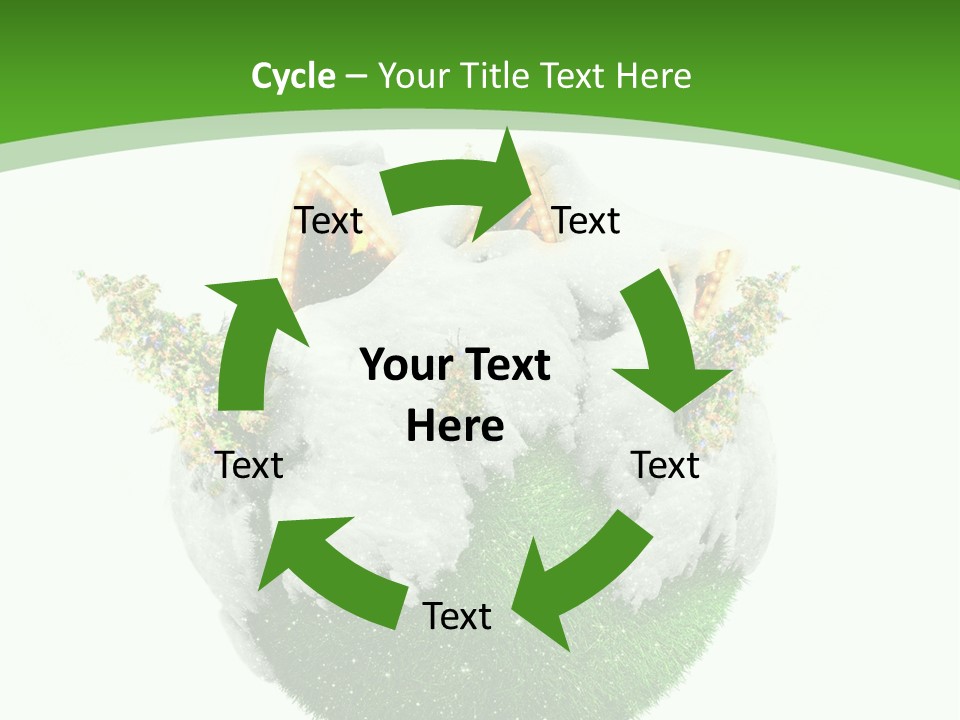 Cycle – Your Title Text Here

Text

Text

Your Text Here

Text

Text

Text